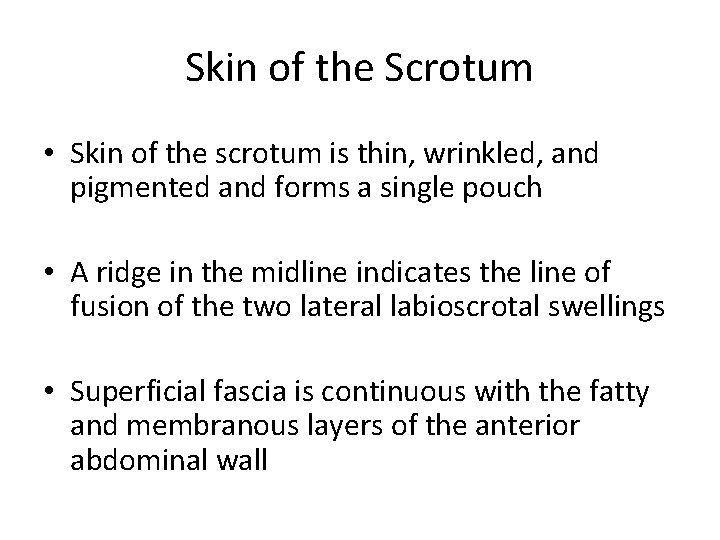 Skin of the Scrotum

• Skin of the scrotum is thin, wrinkled, and pigmented and forms a single pouch

• A ridge in the midline indicates the line of fusion of the two lateral labioscrotal swellings

• Superficial fascia is continuous with the fatty and membranous layers of the anterior abdominal wall